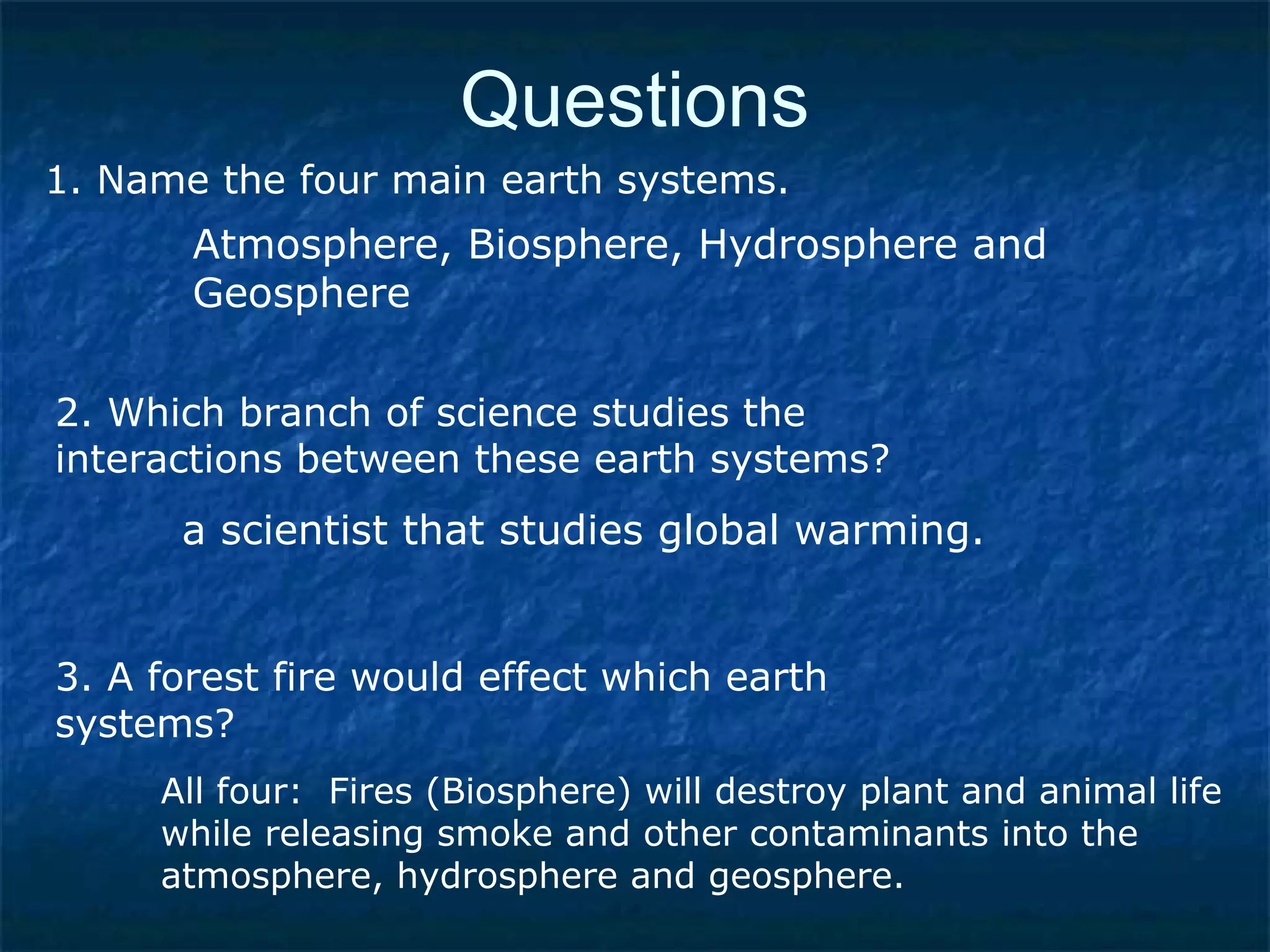 Questions

1. Name the four main earth systems.

Atmosphere, Biosphere, Hydrosphere and Geosphere

2. Which branch of science studies the interactions between these earth systems?

a scientist that studies global warming.

3. A forest fire would effect which earth systems?

All four:  Fires (Biosphere) will destroy plant and animal life while releasing smoke and other contaminants into the atmosphere, hydrosphere and geosphere.